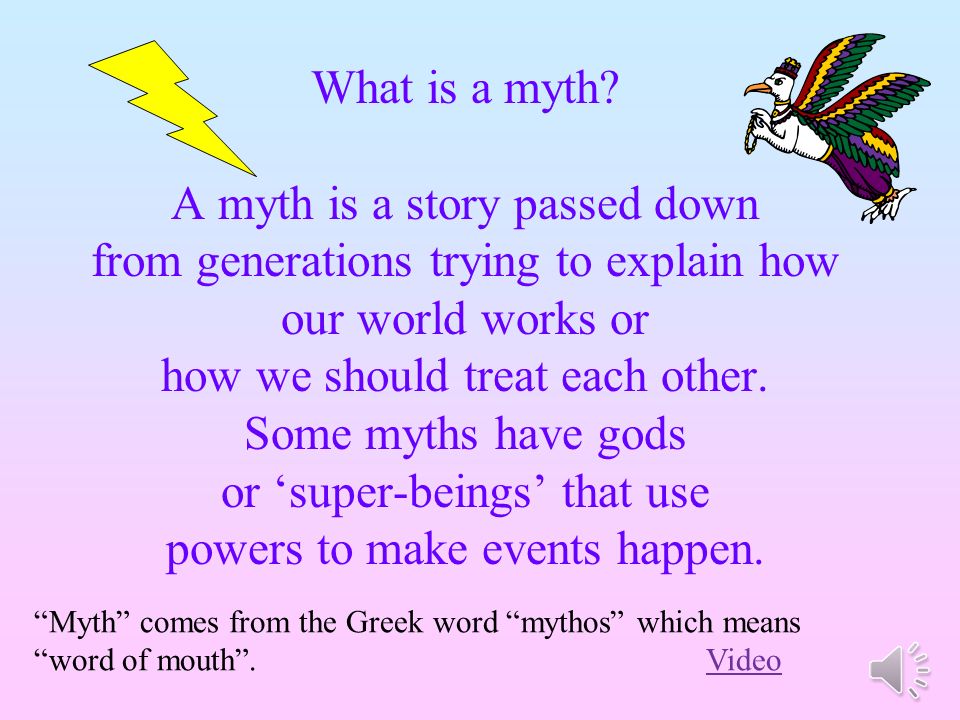 What is a myth?

A myth is a story passed down from generations trying to explain how our world works or how we should treat each other. Some myths have gods or ‘super-beings’ that use powers to make events happen.

“Myth” comes from the Greek word “mythos” which means “word of mouth”.

Video